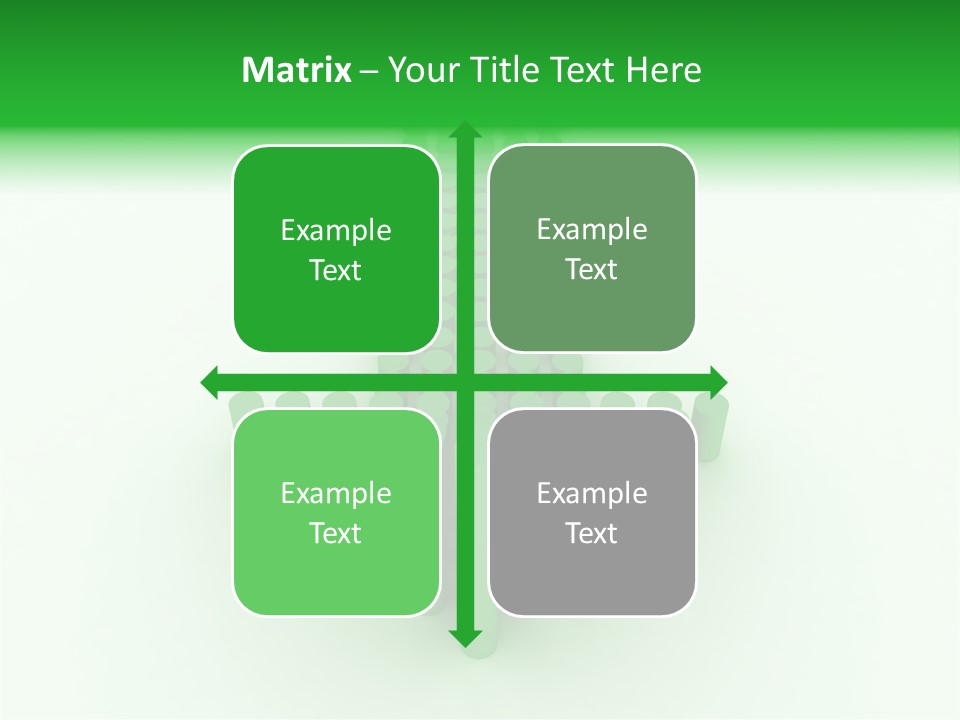 Matrix – Your Title Text Here

Example Text

Example Text

Example Text

Example Text